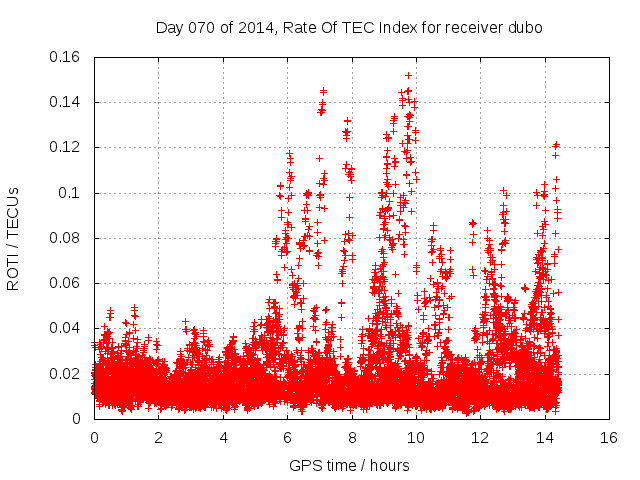 Day 070 of 2014, Rate Of TEC Index for receiver dubo

ROTI / TECUs

0.16
0.14
0.12
0.1
0.08
0.06
0.04
0.02
0

0
2
4
6
8
10
12
14
16

GPS time / hours